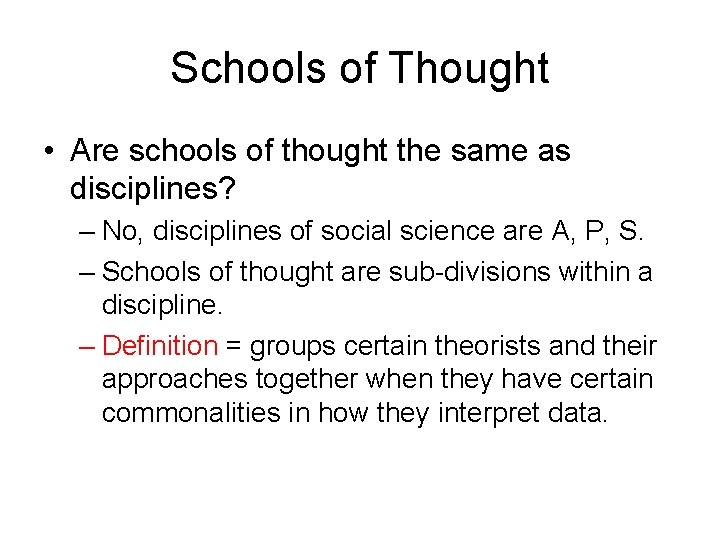 Schools of Thought

• Are schools of thought the same as disciplines?
– No, disciplines of social science are A, P, S.
– Schools of thought are sub-divisions within a discipline.
– Definition = groups certain theorists and their approaches together when they have certain commonalities in how they interpret data.